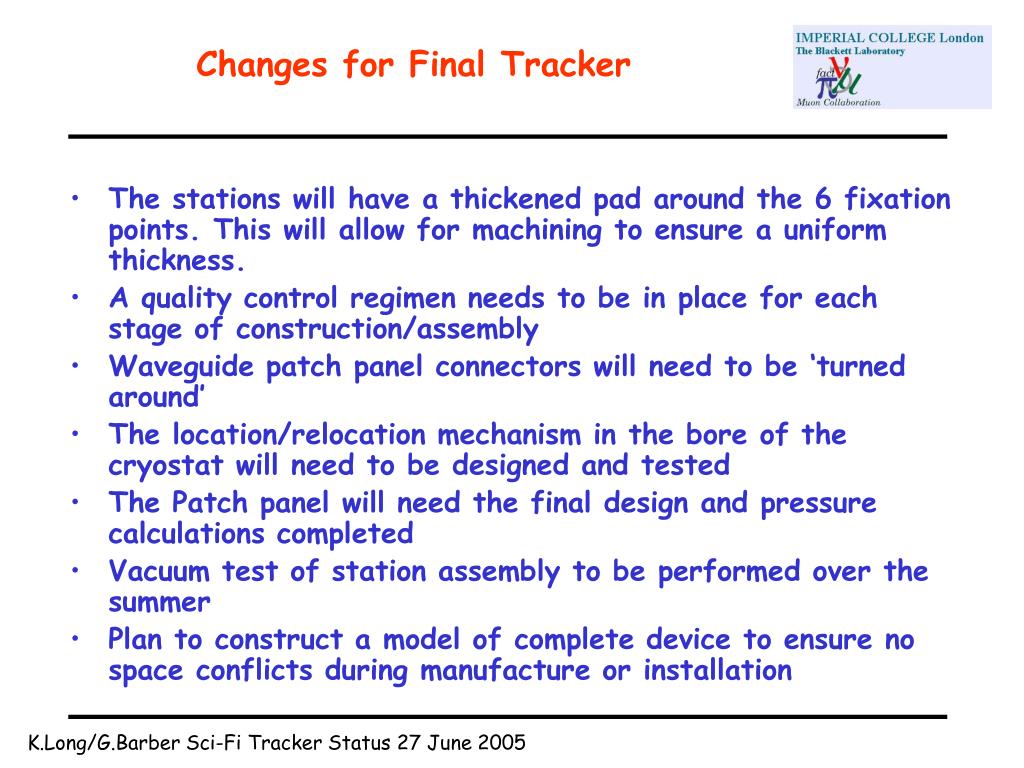 Changes for Final Tracker

IMPERIAL COLLEGE London
The Blackett Laboratory
fact
Muon Collaboration

• The stations will have a thickened pad around the 6 fixation points. This will allow for machining to ensure a uniform thickness.
• A quality control regimen needs to be in place for each stage of construction/assembly
• Waveguide patch panel connectors will need to be ‘turned around’
• The location/relocation mechanism in the bore of the cryostat will need to be designed and tested
• The Patch panel will need the final design and pressure calculations completed
• Vacuum test of station assembly to be performed over the summer
• Plan to construct a model of complete device to ensure no space conflicts during manufacture or installation

K.Long/G.Barber Sci-Fi Tracker Status 27 June 2005